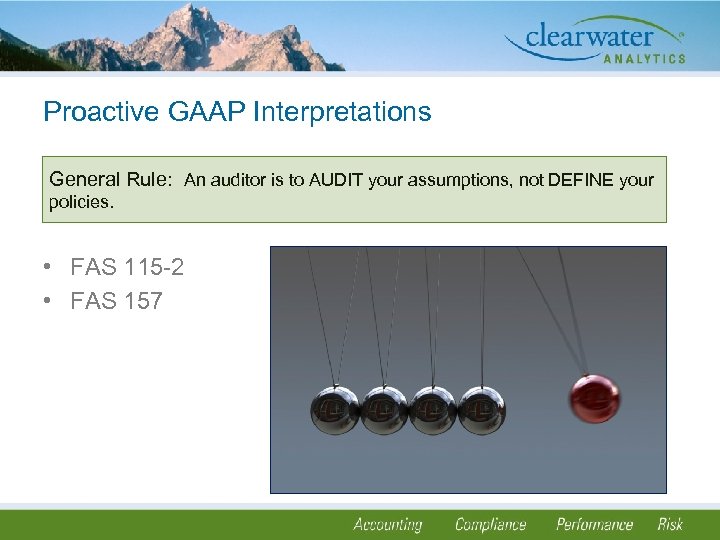 clearwater
ANALYTICS

Proactive GAAP Interpretations

General Rule: An auditor is to AUDIT your assumptions, not DEFINE your policies.

• FAS 115-2
• FAS 157

Accounting Compliance Performance Risk